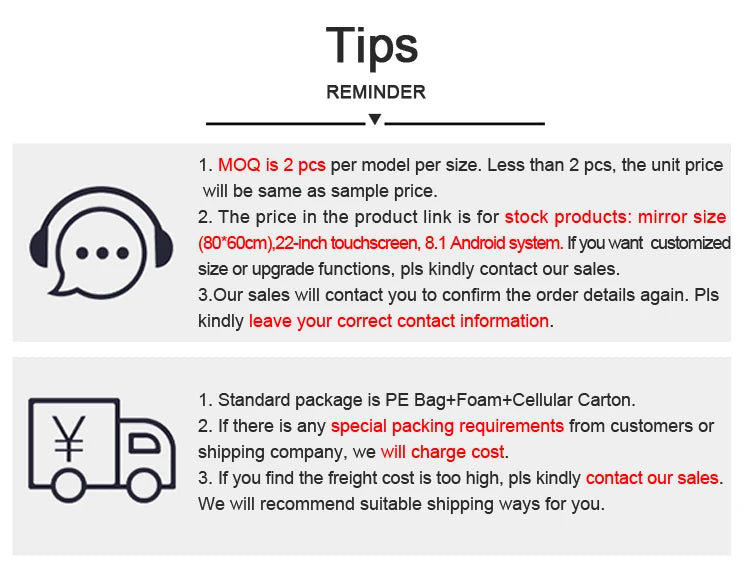 Tips

REMINDER

1. MOQ is 2 pcs per model per size. Less than 2 pcs, the unit price will be same as sample price.
2. The price in the product link is for stock products: mirror size (80*60cm),22-inch touchscreen, 8.1 Android system. If you want customized size or upgrade functions, pls kindly contact our sales.
3.Our sales will contact you to confirm the order details again. Pls kindly leave your correct contact information.

¥

1. Standard package is PE Bag+Foam+Cellular Carton.
2. If there is any special packing requirements from customers or shipping company, we will charge cost.
3. If you find the freight cost is too high, pls kindly contact our sales. We will recommend suitable shipping ways for you.